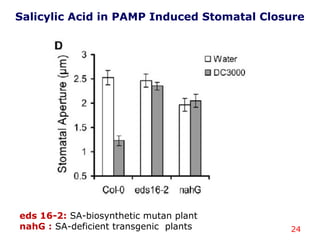 Salicylic Acid in PAMP Induced Stomatal Closure

D

Stomatal Aperture (µm)

3
2.5
2
1.5
1
0.5

Water
DC3000

Col-0 eds16-2 nahG

eds 16-2: SA-biosynthetic mutan plant
nahG : SA-deficient transgenic plants

24